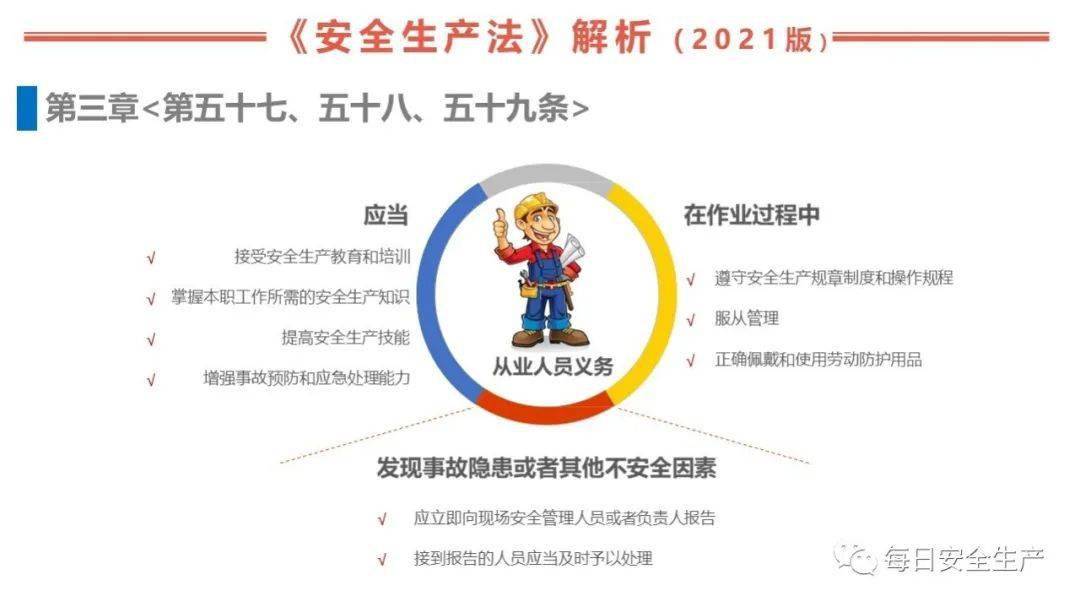 《安全生产法》解析（2021版）

第三章<第五十七、五十八、五十九条>

应当

√ 接受安全生产教育和培训
√ 掌握本职工作所需的安全生产知识
√ 提高安全生产技能
√ 增强事故预防和应急处理能力

从业人员义务

在作业过程中

√ 遵守安全生产规章制度和操作规程
√ 服从管理
√ 正确佩戴和使用劳动防护用品

发现事故隐患或者其他不安全因素

√ 应立即向现场安全管理人员或者负责人报告
√ 接到报告的人员应当及时予以处理

每日安全生产